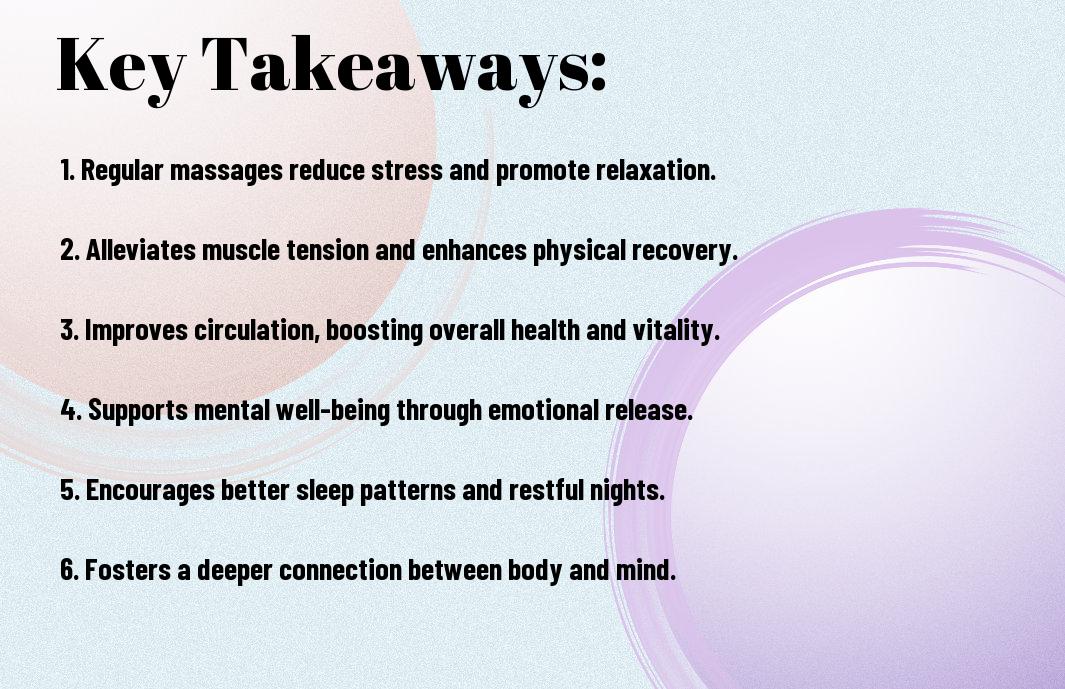 Key Takeaways:

1. Regular massages reduce stress and promote relaxation.

2. Alleviates muscle tension and enhances physical recovery.

3. Improves circulation, boosting overall health and vitality.

4. Supports mental well-being through emotional release.

5. Encourages better sleep patterns and restful nights.

6. Fosters a deeper connection between body and mind.